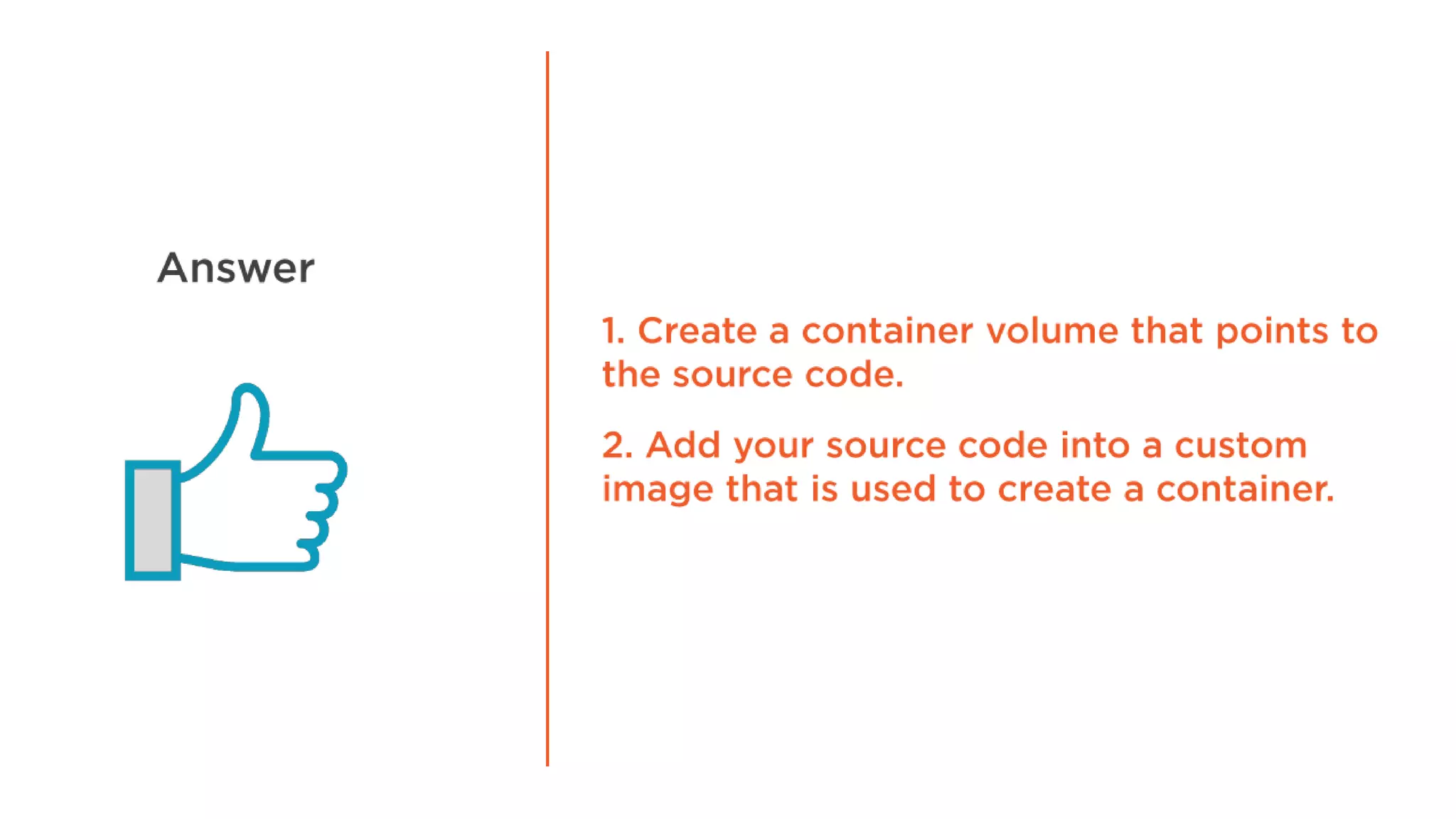 Answer

1. Create a container volume that points to the source code.

2. Add your source code into a custom image that is used to create a container.